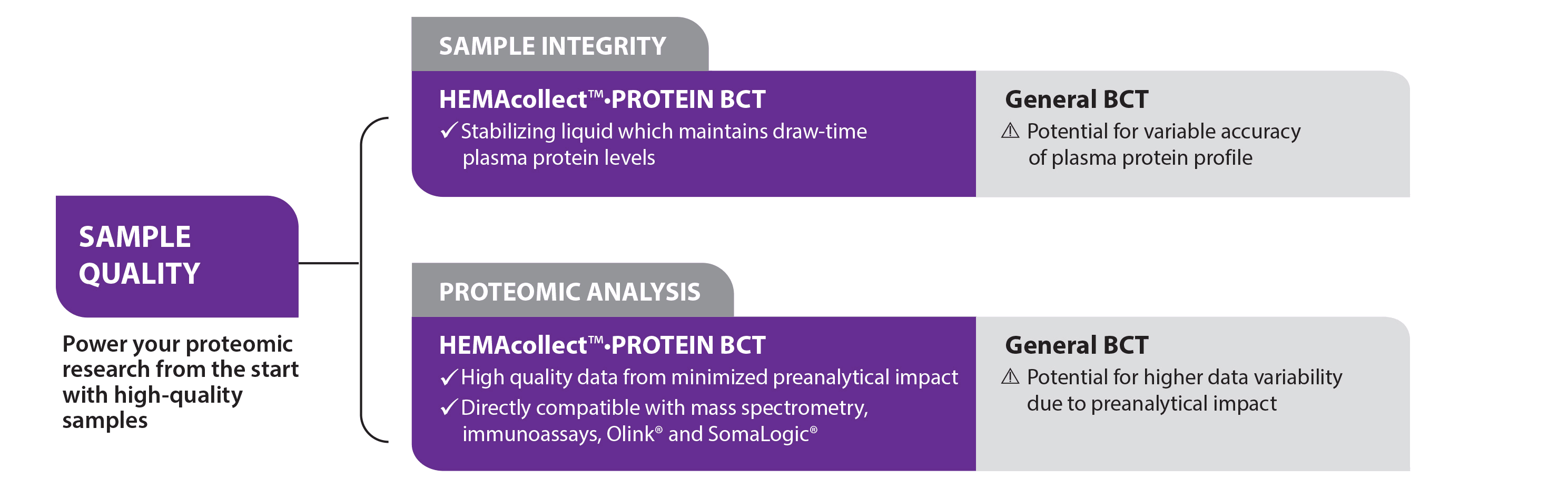 SAMPLE QUALITY

Power your proteomic research from the start with high-quality samples

SAMPLE INTEGRITY

HEMAcollect™•PROTEIN BCT
✓ Stabilizing liquid which maintains draw-time plasma protein levels

General BCT
⚠ Potential for variable accuracy of plasma protein profile

PROTEOMIC ANALYSIS

HEMAcollect™•PROTEIN BCT
✓ High quality data from minimized preanalytical impact
✓ Directly compatible with mass spectrometry, immunoassays, Olink® and SomaLogic®

General BCT
⚠ Potential for higher data variability due to preanalytical impact